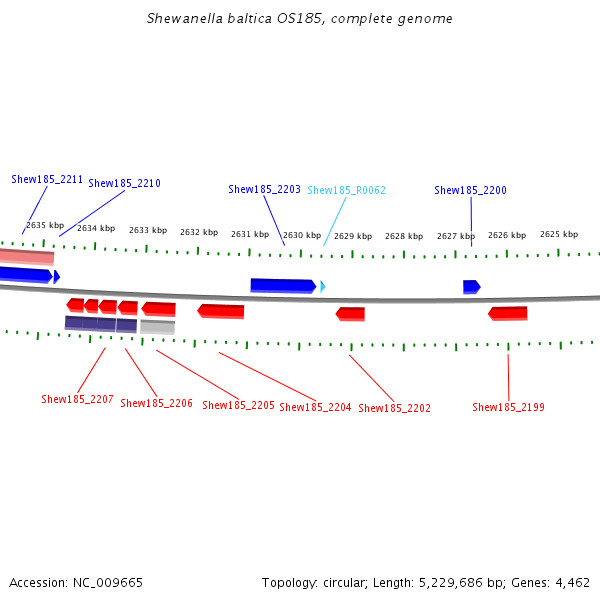 Shewanella baltica OS185, complete genome

Shew185_2211
Shew185_2210
Shew185_2203
Shew185_R0062
Shew185_2200

2635 kbp
2634 kbp
2633 kbp
2632 kbp
2631 kbp
2630 kbp
2629 kbp
2628 kbp
2627 kbp
2626 kbp
2625 kbp

Shew185_2207
Shew185_2206
Shew185_2205
Shew185_2204
Shew185_2202
Shew185_2199

Accession: NC_009665
Topology: circular; Length: 5,229,686 bp; Genes: 4,462